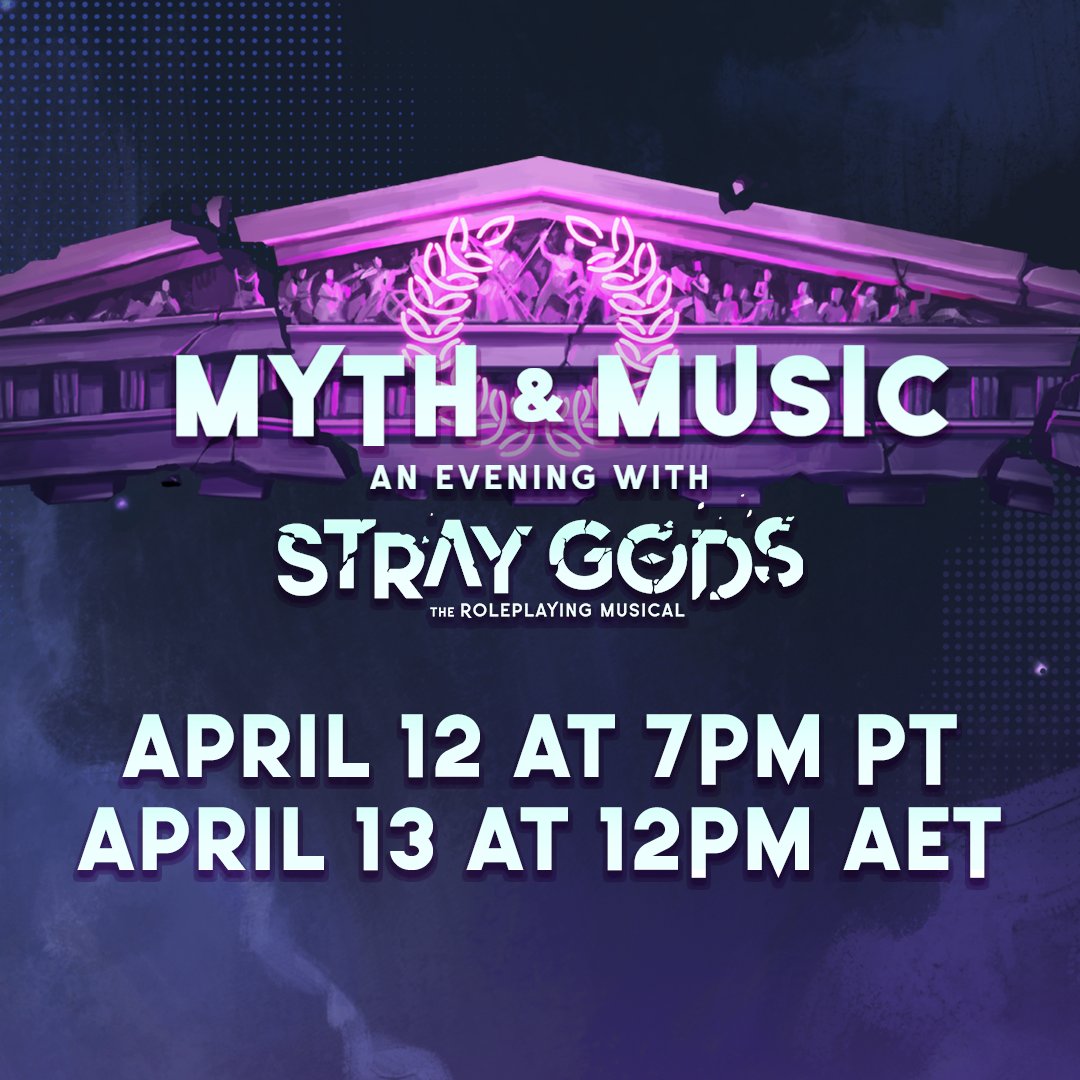 MYTH & MUSIC
AN EVENING WITH
STRAY GODS
THE ROLEPLAYING MUSICAL

APRIL 12 AT 7PM PT
APRIL 13 AT 12PM AET